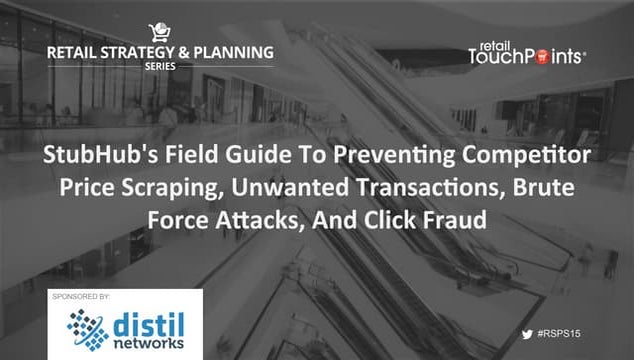 RETAIL STRATEGY & PLANNING
SERIES

retail
TouchPoints®

StubHub's Field Guide To Preventing Competitor Price Scraping, Unwanted Transactions, Brute Force Attacks, And Click Fraud

SPONSORED BY:
distil
networks

#RSPS15